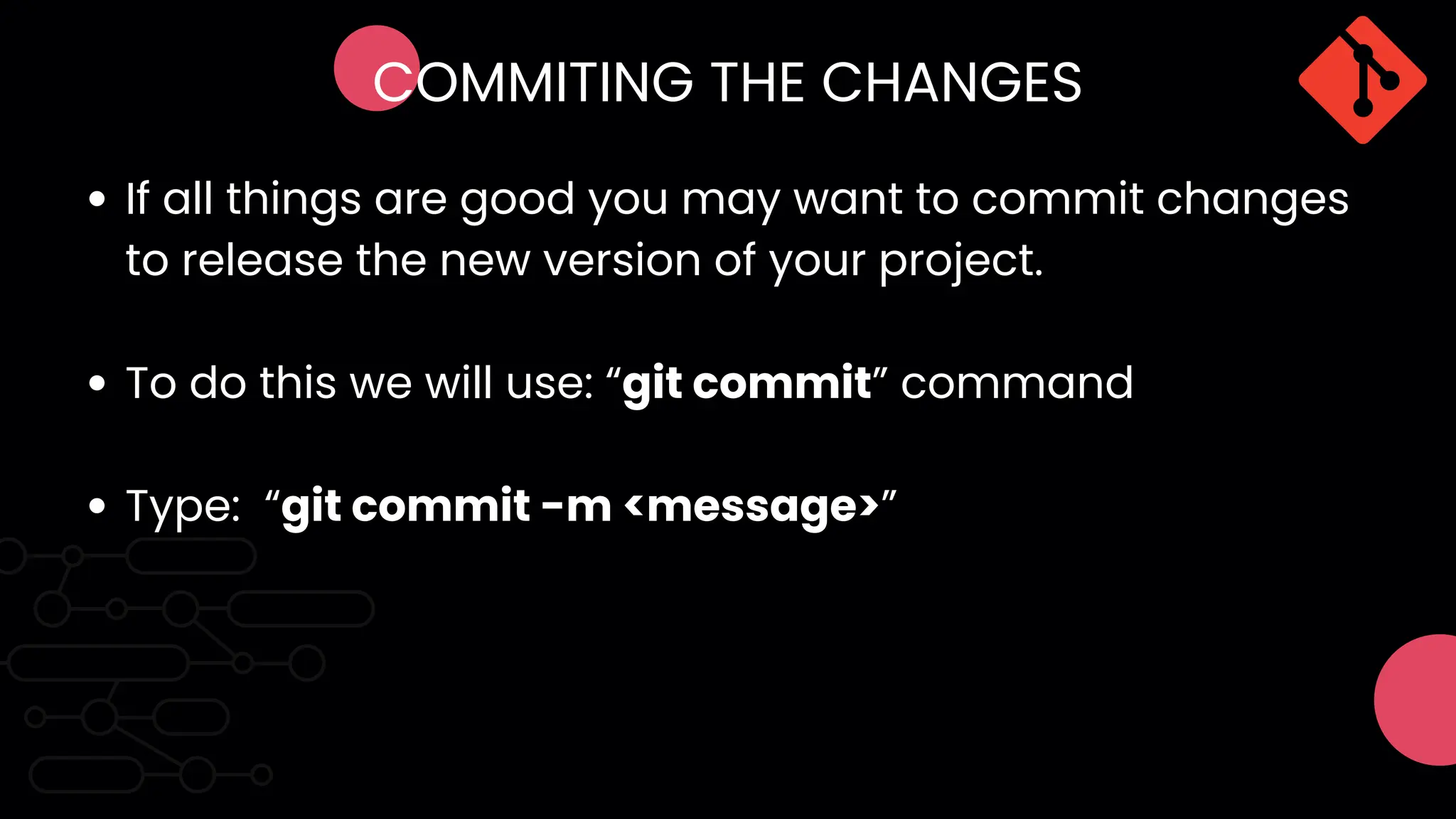 COMMITING THE CHANGES

• If all things are good you may want to commit changes to release the new version of your project.

• To do this we will use: “git commit” command

• Type: “git commit -m <message>”